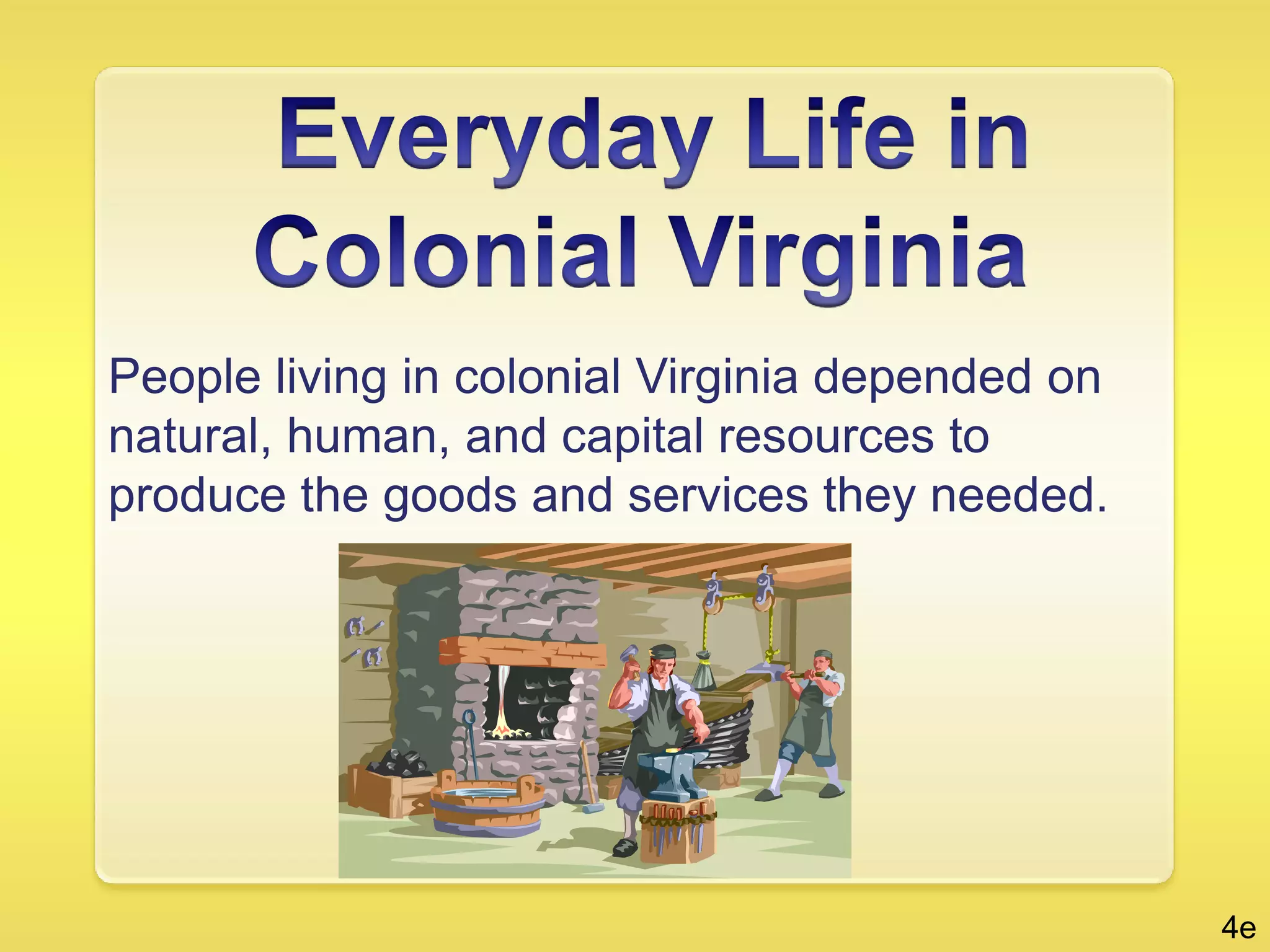 Everyday Life in Colonial Virginia

People living in colonial Virginia depended on natural, human, and capital resources to produce the goods and services they needed.

4e